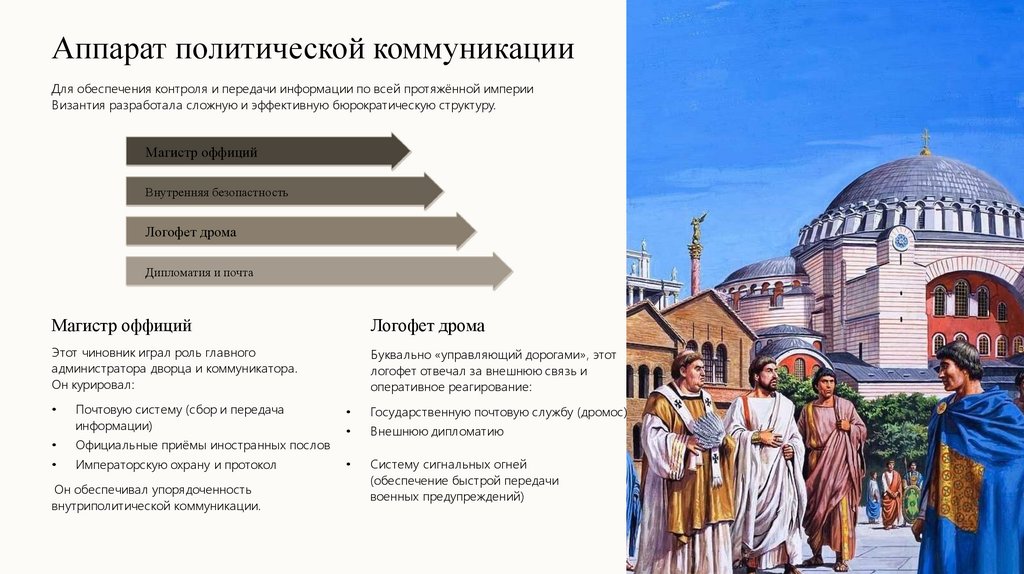 Аппарат политической коммуникации

Для обеспечения контроля и передачи информации по всей протяжённой империи Византия разработала сложную и эффективную бюрократическую структуру.

Магистр оффиций

Внутренняя безопастность

Логофет дрома

Дипломатия и почта

Магистр оффиций

Этот чиновник играл роль главного администратора дворца и коммуникатора. Он курировал:

• Почтовую систему (сбор и передача информации)
• Официальные приёмы иностранных послов
• Императорскую охрану и протокол

Он обеспечивал упорядоченность внутриполитической коммуникации.

Логофет дрома

Буквально «управляющий дорогами», этот логофет отвечал за внешнюю связь и оперативное реагирование:

• Государственную почтовую службу (дромос)
• Внешнюю дипломатию
• Систему сигнальных огней (обеспечение быстрой передачи военных предупреждений)